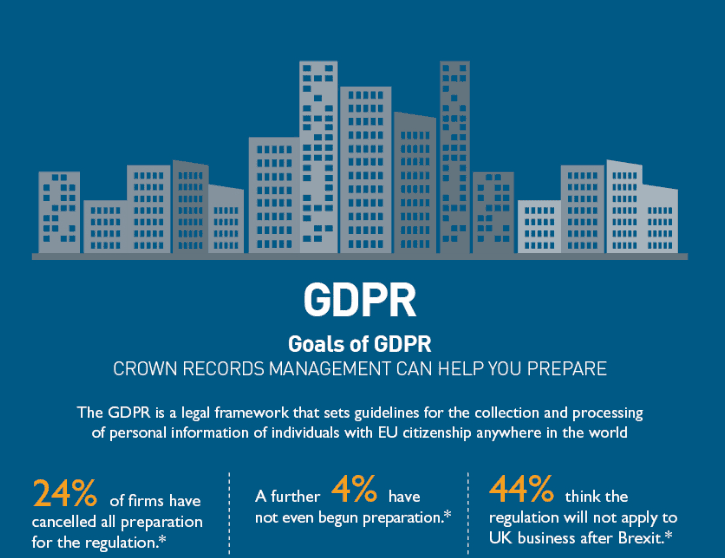 GDPR

Goals of GDPR

CROWN RECORDS MANAGEMENT CAN HELP YOU PREPARE

The GDPR is a legal framework that sets guidelines for the collection and processing of personal information of individuals with EU citizenship anywhere in the world

24% of firms have cancelled all preparation for the regulation.*

A further 4% have not even begun preparation.*

44% think the regulation will not apply to UK business after Brexit.*